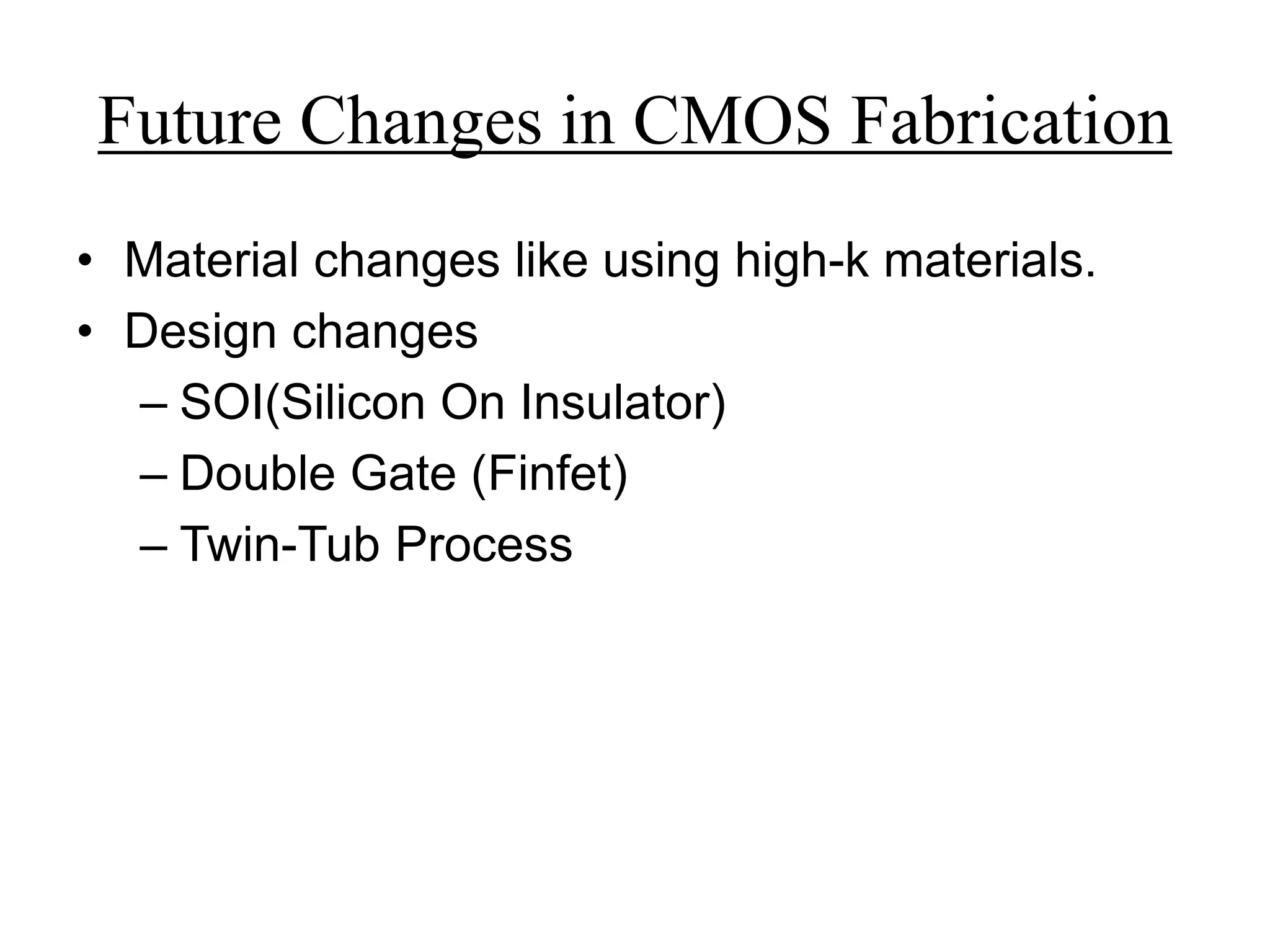 Future Changes in CMOS Fabrication

• Material changes like using high-k materials.
• Design changes
  – SOI(Silicon On Insulator)
  – Double Gate (Finfet)
  – Twin-Tub Process